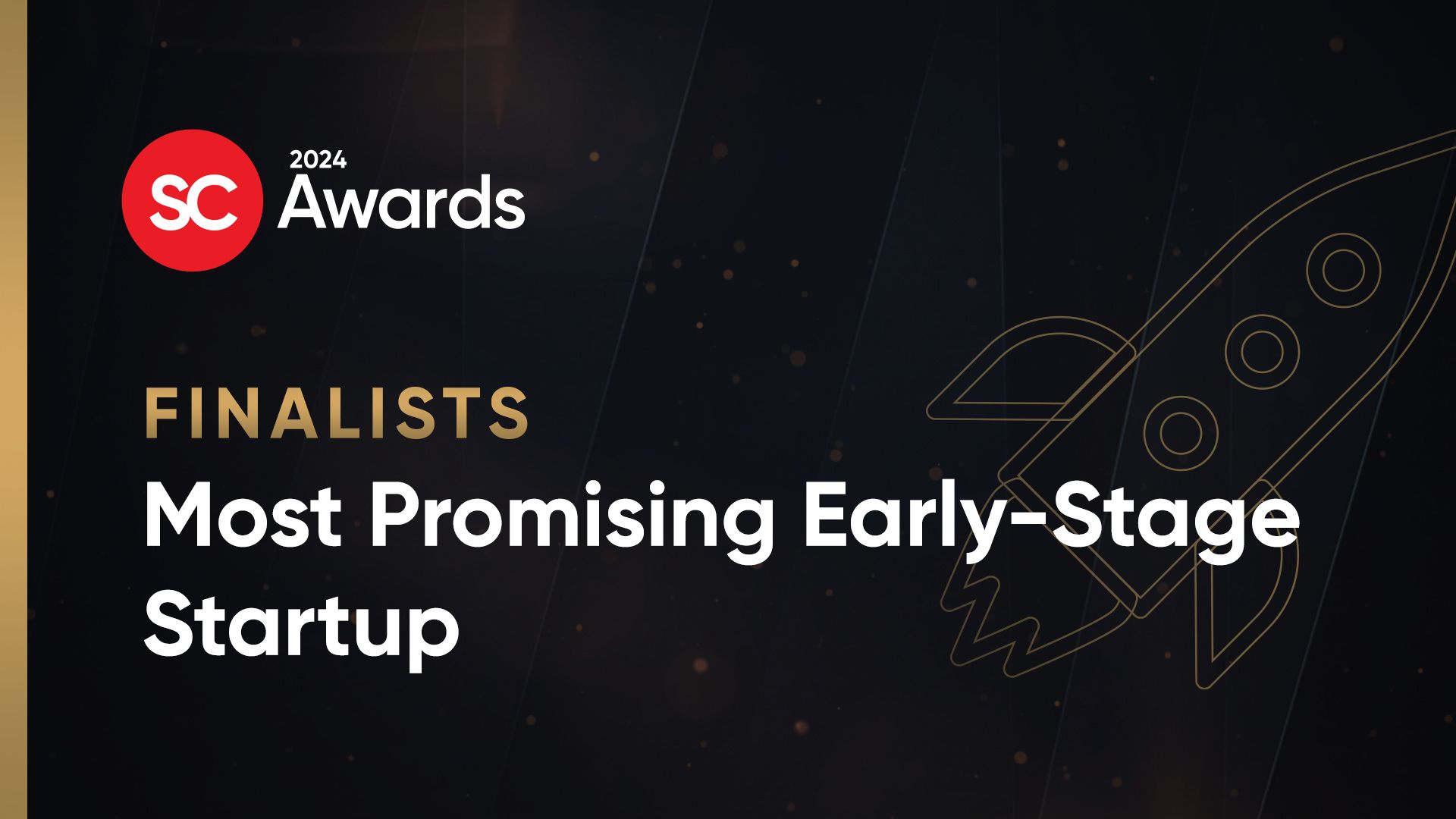 SC 2024 Awards

FINALISTS

Most Promising Early-Stage Startup